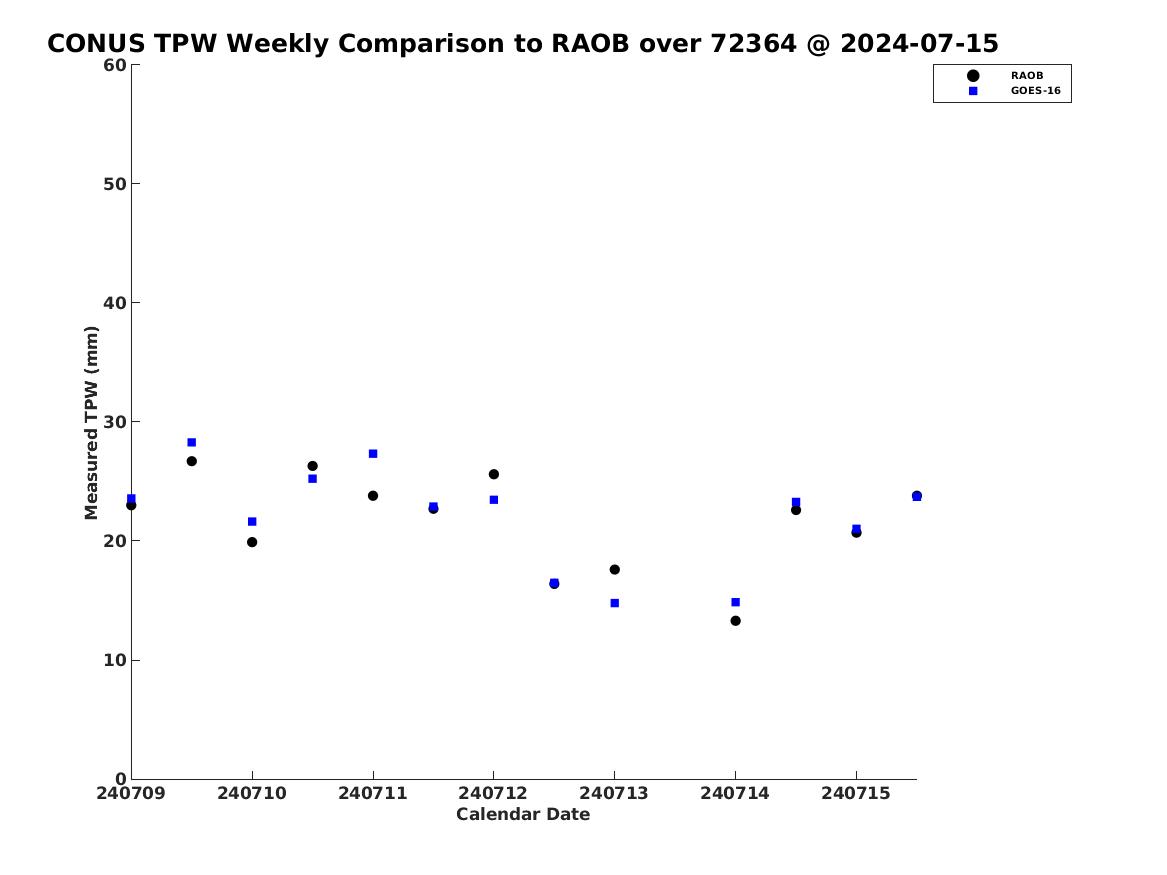 CONUS TPW Weekly Comparison to RAOB over 72364 @ 2024-07-15

RAOB
GOES-16

Measured TPW (mm)

60
50
40
30
20
10
0

240709
240710
240711
240712
240713
240714
240715

Calendar Date